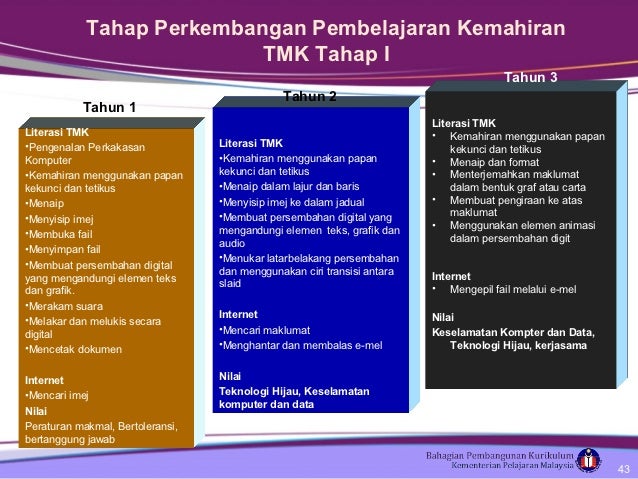 Tahap Perkembangan Pembelajaran Kemahiran TMK Tahap I

Tahun 1

Literasi TMK
•Pengenalan Perkakasan Komputer
•Kemahiran menggunakan papan kekunci dan tetikus
•Menaip
•Menyisip imej
•Membuka fail
•Menyimpan fail
•Membuat persembahan digital yang mengandungi elemen teks dan grafik.
•Merakam suara
•Melakar dan melukis secara digital
•Mencetak dokumen

Internet
•Mencari imej
Nilai
Peraturan makmal, Bertoleransi, bertanggung jawab

Tahun 2

Literasi TMK
•Kemahiran menggunakan papan kekunci dan tetikus
•Menaip dalam lajur dan baris
•Menyisip imej ke dalam jadual
•Membuat persembahan digital yang mengandungi elemen teks, grafik dan audio
•Menukar latarbelakang persembahan dan menggunakan ciri transisi antara slaid

Internet
•Mencari maklumat
•Menghantar dan membalas e-mel

Nilai
Teknologi Hijau, Keselamatan komputer dan data

Tahun 3

Literasi TMK
• Kemahiran menggunakan papan kekunci dan tetikus
• Menaip dan format
• Menterjemahkan maklumat dalam bentuk graf atau carta
• Membuat pengiraan ke atas maklumat
• Menggunakan elemen animasi dalam persembahan digit

Internet
• Mengepil fail melalui e-mel

Nilai
Keselamatan Kompter dan Data, Teknologi Hijau, kerjasama

Bahagian Pembangunan Kurikulum
Kementerian Pelajaran Malaysia

43